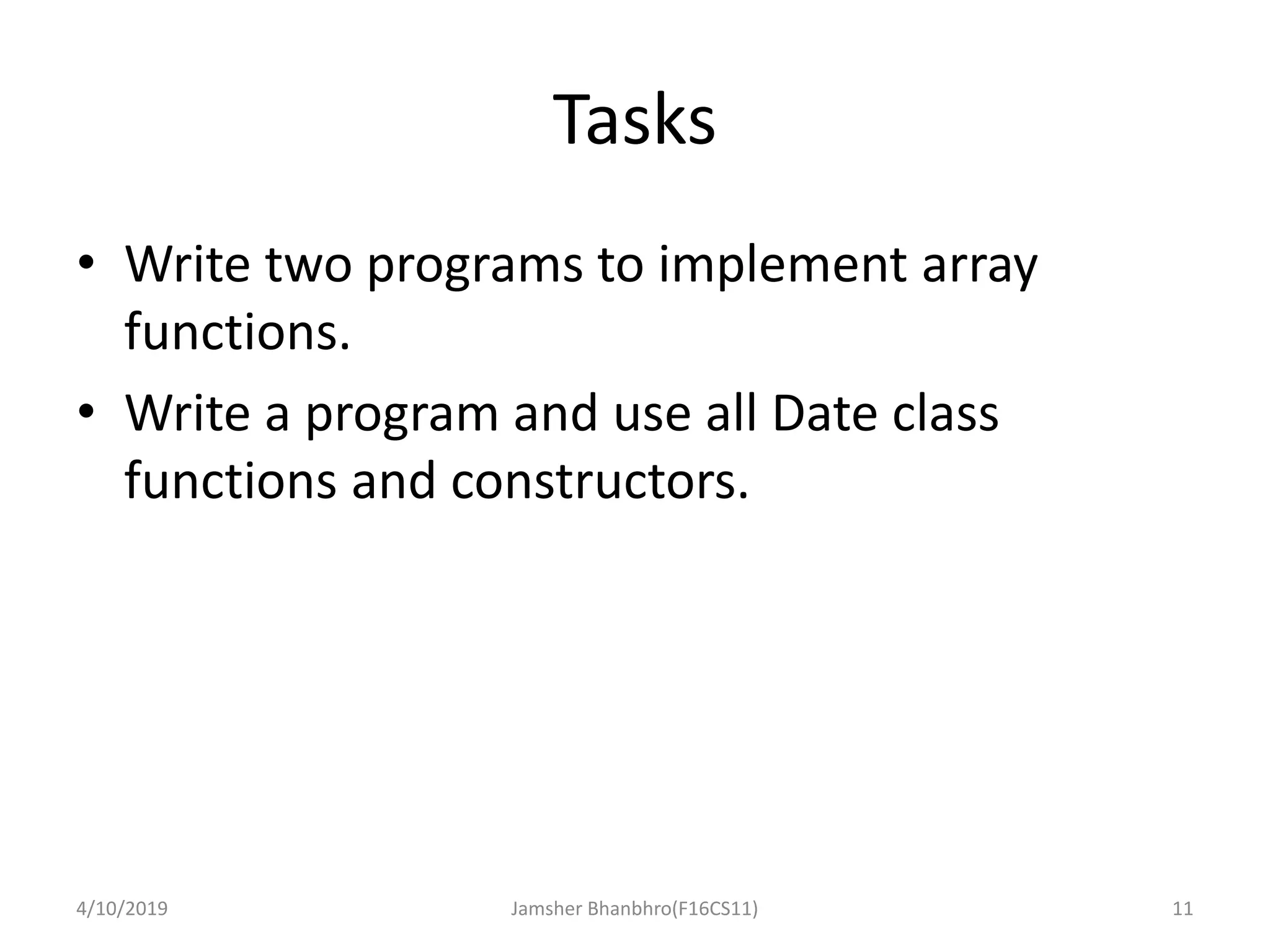 Tasks

• Write two programs to implement array functions.
• Write a program and use all Date class functions and constructors.

4/10/2019 Jamsher Bhanbhro(F16CS11) 11